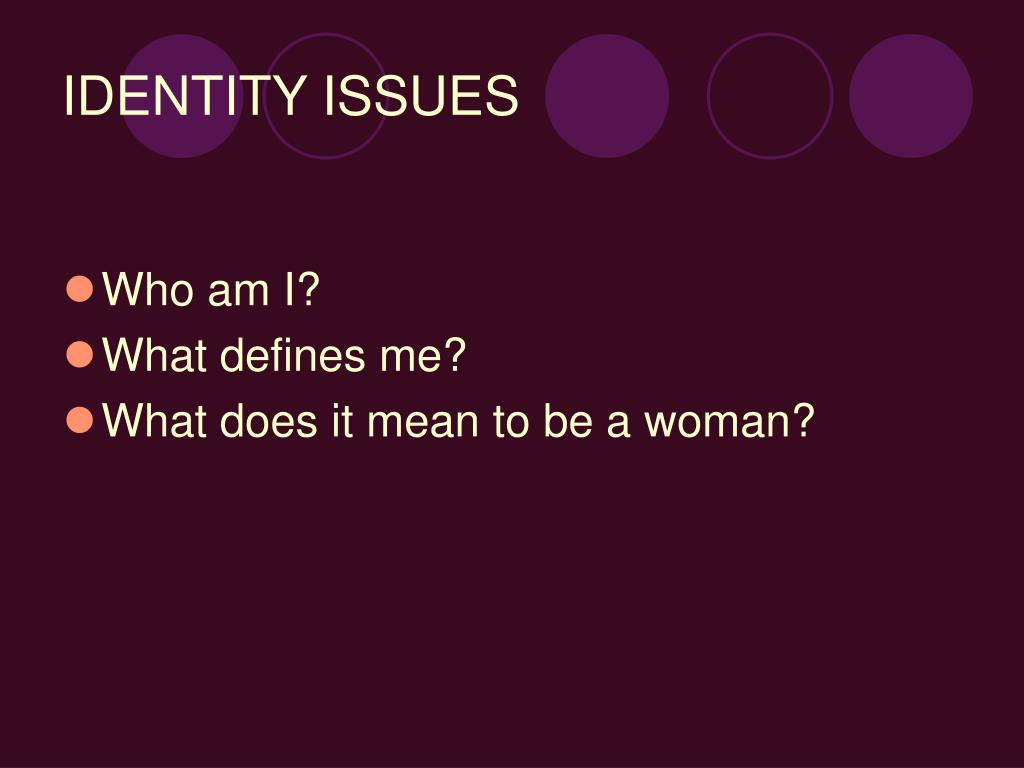 IDENTITY ISSUES

- Who am I?
- What defines me?
- What does it mean to be a woman?